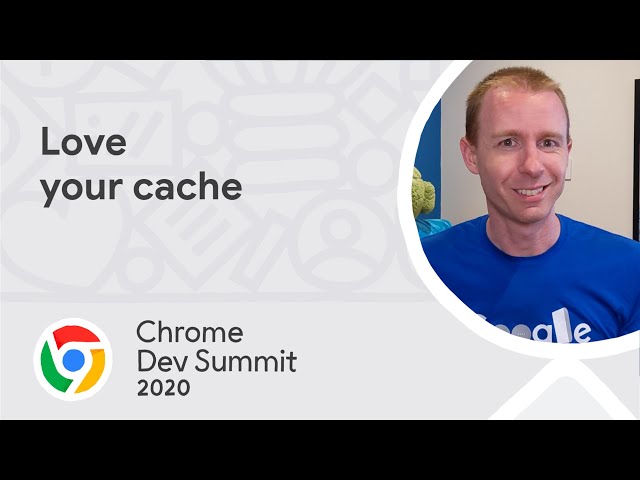 Love your cache

Chrome Dev Summit 2020

Google